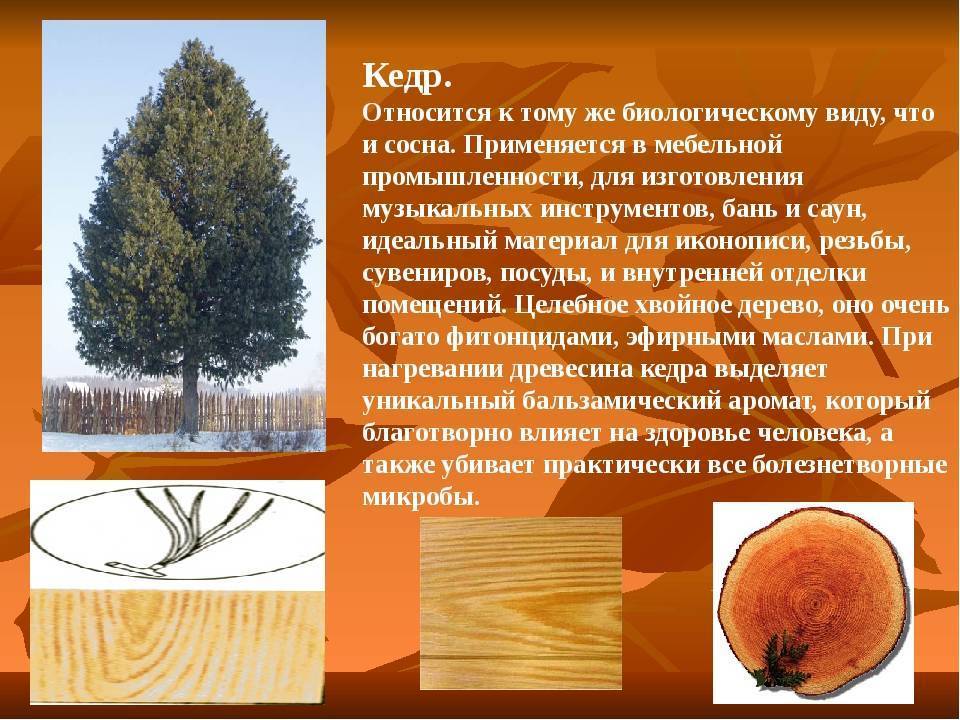 Кедр.
Относится к тому же биологическому виду, что и сосна. Применяется в мебельной промышленности, для изготовления музыкальных инструментов, бань и саун, идеальный материал для иконописи, резьбы, сувениров, посуды, и внутренней отделки помещений. Целебное хвойное дерево, оно очень богато фитонцидами, эфирными маслами. При нагревании древесина кедра выделяет уникальный бальзамический аромат, который благотворно влияет на здоровье человека, а также убивает практически все болезнетворные микробы.